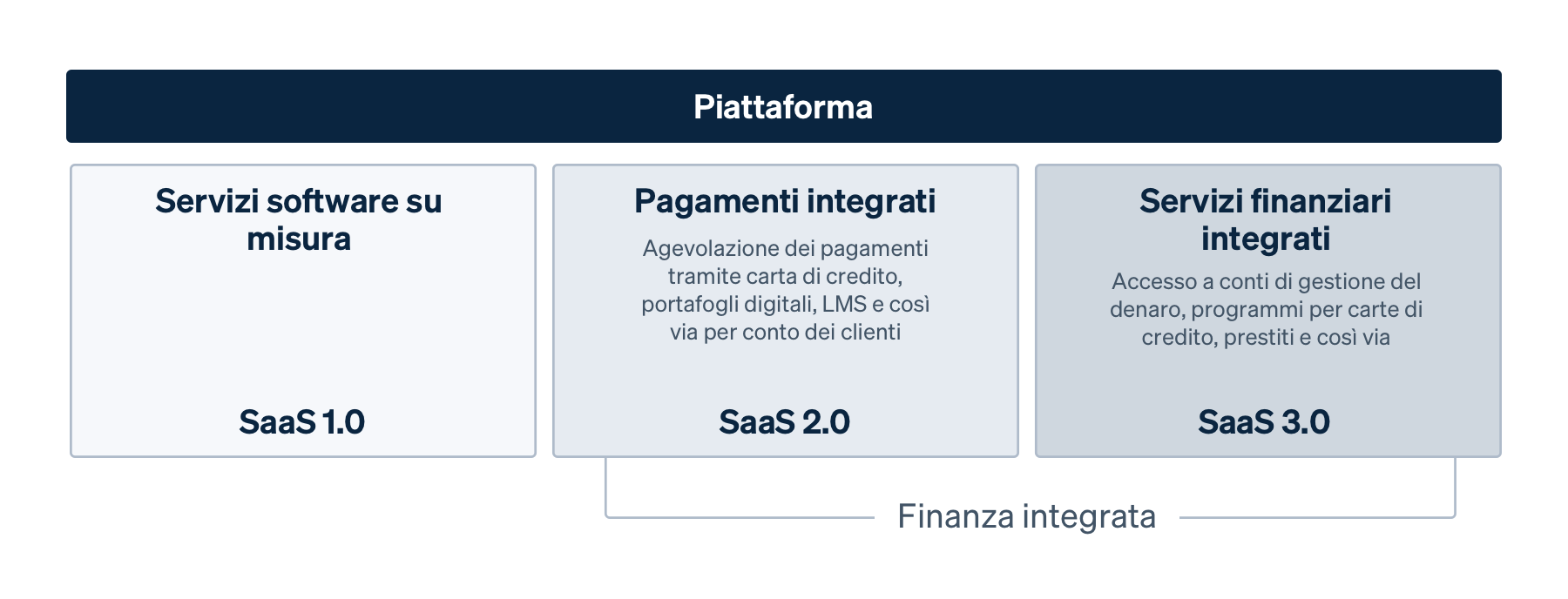 Piattaforma

Servizi software su misura

SaaS 1.0

Pagamenti integrati

Agevolazione dei pagamenti tramite carta di credito, portafogli digitali, LMS e così via per conto dei clienti

SaaS 2.0

Servizi finanziari integrati

Accesso a conti di gestione del denaro, programmi per carte di credito, prestiti e così via

SaaS 3.0

Finanza integrata